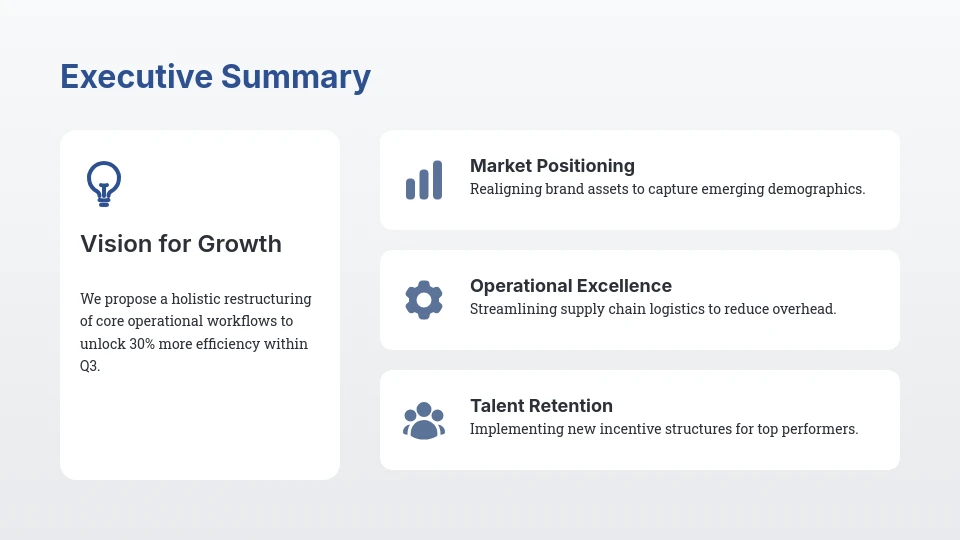 Executive Summary

Vision for Growth

We propose a holistic restructuring of core operational workflows to unlock 30% more efficiency within Q3.

Market Positioning
Realigning brand assets to capture emerging demographics.

Operational Excellence
Streamlining supply chain logistics to reduce overhead.

Talent Retention
Implementing new incentive structures for top performers.